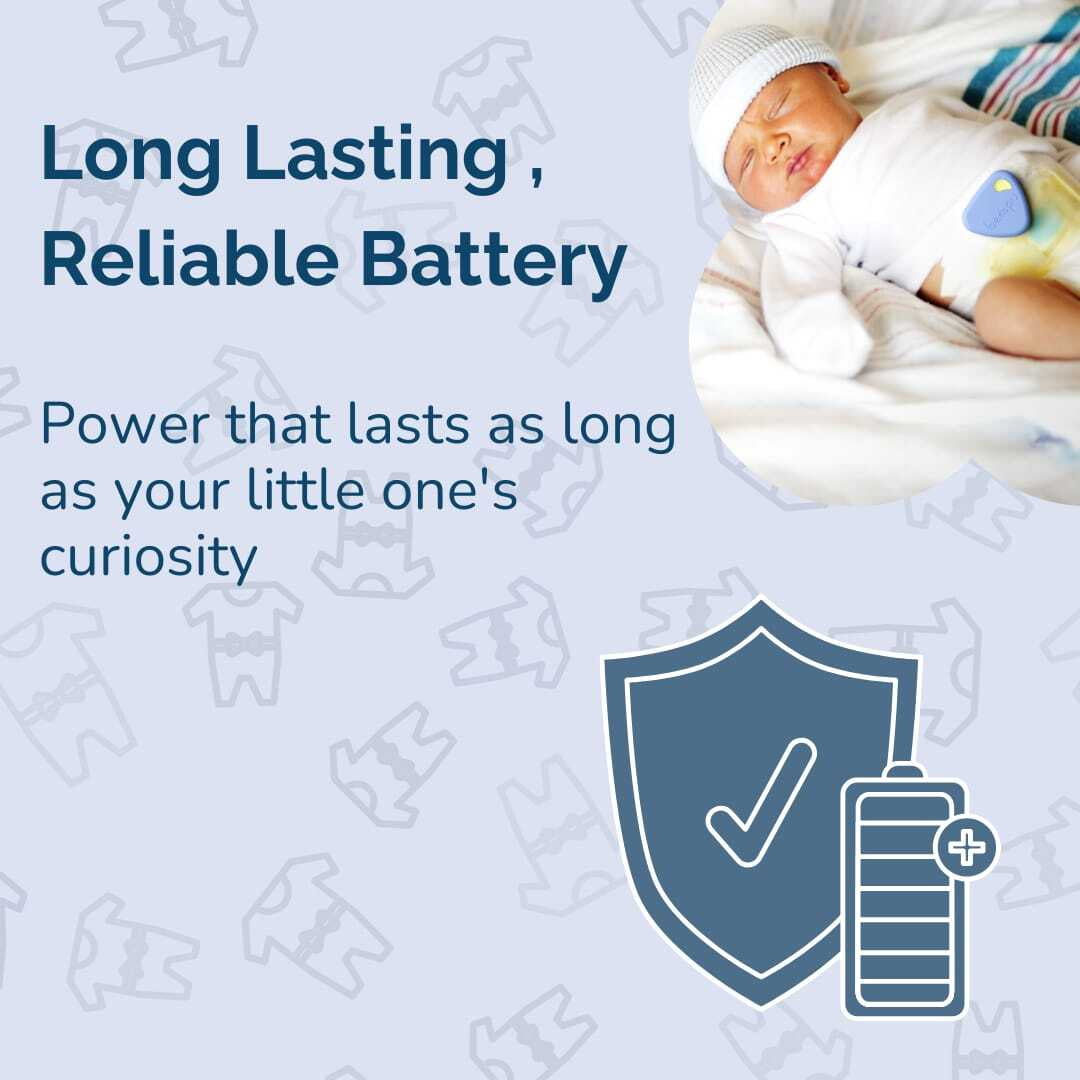 Long Lasting ,
Reliable Battery

Power that lasts as long as your little one's curiosity